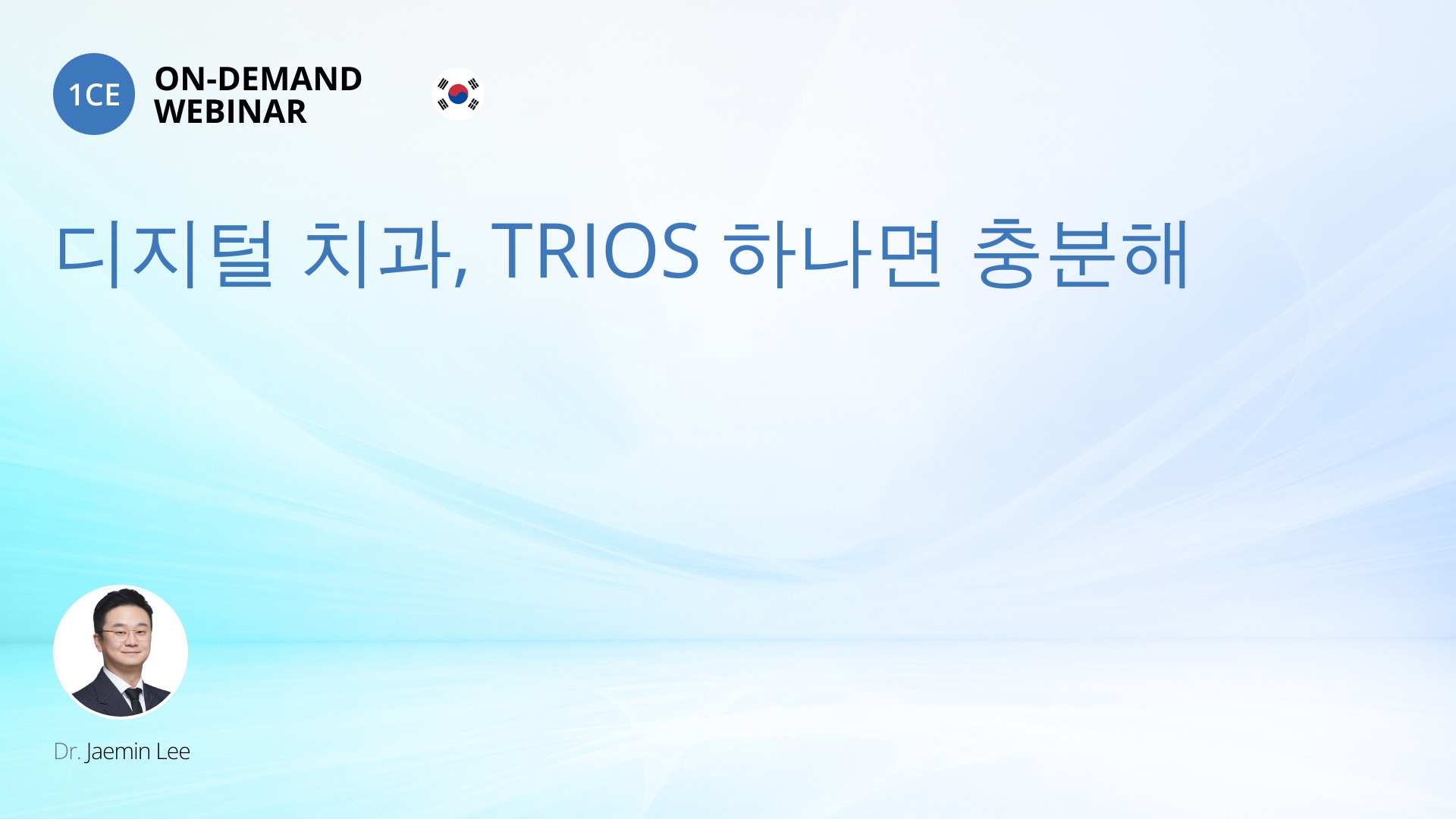 1CE ON-DEMAND WEBINAR

디지털 치과, TRIOS 하나면 충분해

Dr. Jaemin Lee